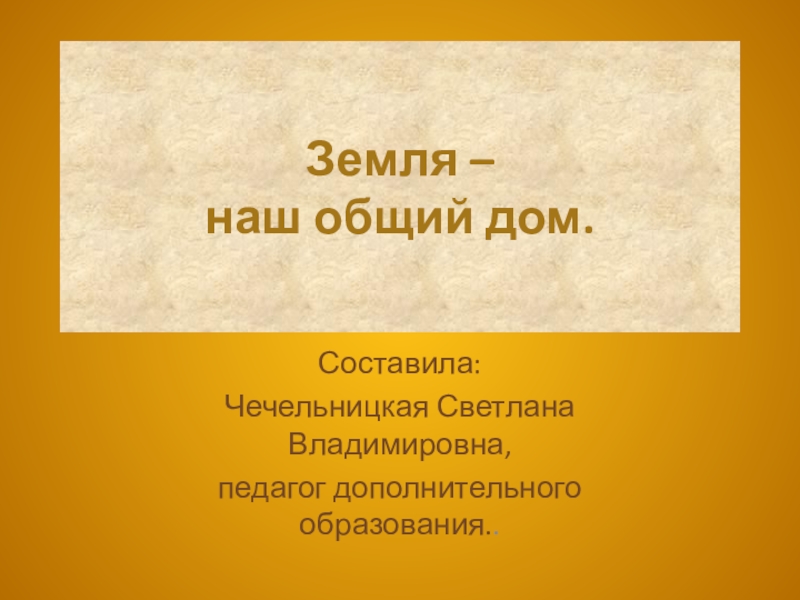 Земля –
наш общий дом.

Составила:

Чечельницкая Светлана Владимировна,

педагог дополнительного образования..